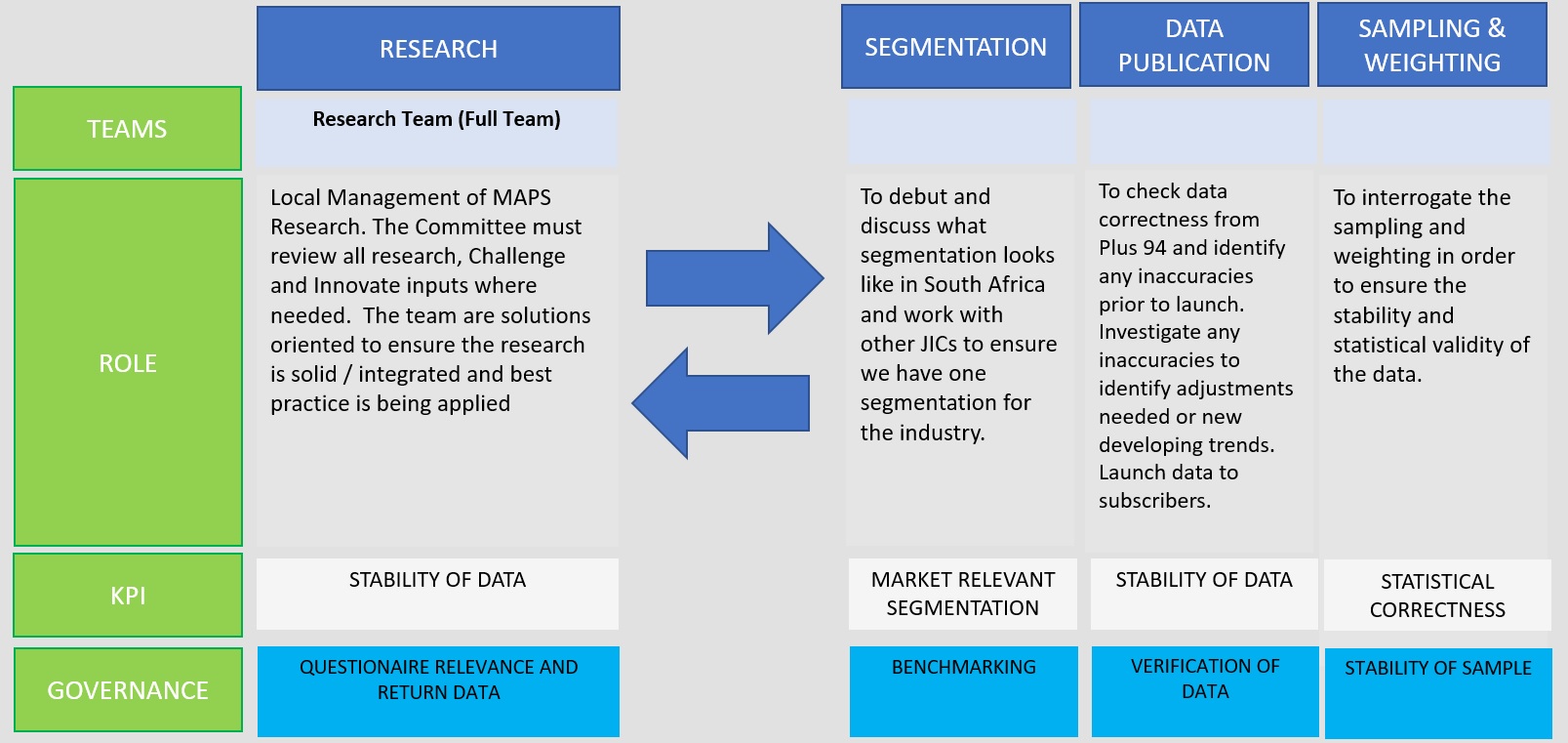 | | RESEARCH | SEGMENTATION | DATA PUBLICATION | SAMPLING & WEIGHTING |
|---|---|---|---|---|
| TEAMS | Research Team (Full Team) | | | |
| ROLE | Local Management of MAPS Research. The Committee must review all research, Challenge and Innovate inputs where needed. The team are solutions oriented to ensure the research is solid / integrated and best practice is being applied | To debut and discuss what segmentation looks like in South Africa and work with other JICs to ensure we have one segmentation for the industry. | To check data correctness from Plus 94 and identify any inaccuracies prior to launch. Investigate any inaccuracies to identify adjustments needed or new developing trends. Launch data to subscribers. | To interrogate the sampling and weighting in order to ensure the stability and statistical validity of the data. |
| KPI | STABILITY OF DATA | MARKET RELEVANT SEGMENTATION | STABILITY OF DATA | STATISTICAL CORRECTNESS |
| GOVERNANCE | QUESTIONAIRE RELEVANCE AND RETURN DATA | BENCHMARKING | VERIFICATION OF DATA | STABILITY OF SAMPLE |